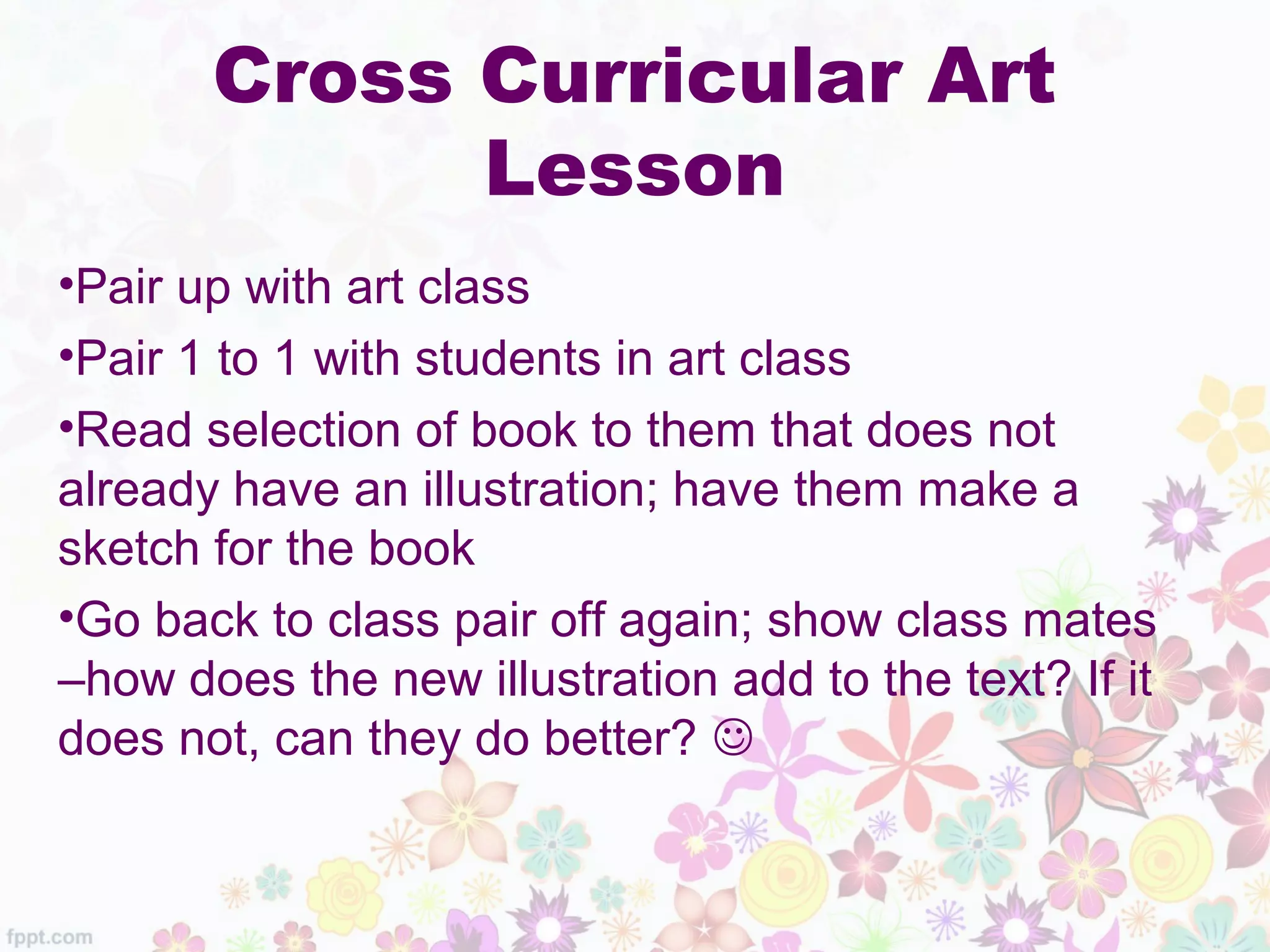 Cross Curricular Art Lesson

•Pair up with art class

•Pair 1 to 1 with students in art class

•Read selection of book to them that does not already have an illustration; have them make a sketch for the book

•Go back to class pair off again; show class mates –how does the new illustration add to the text? If it does not, can they do better? ☺

fppt.com